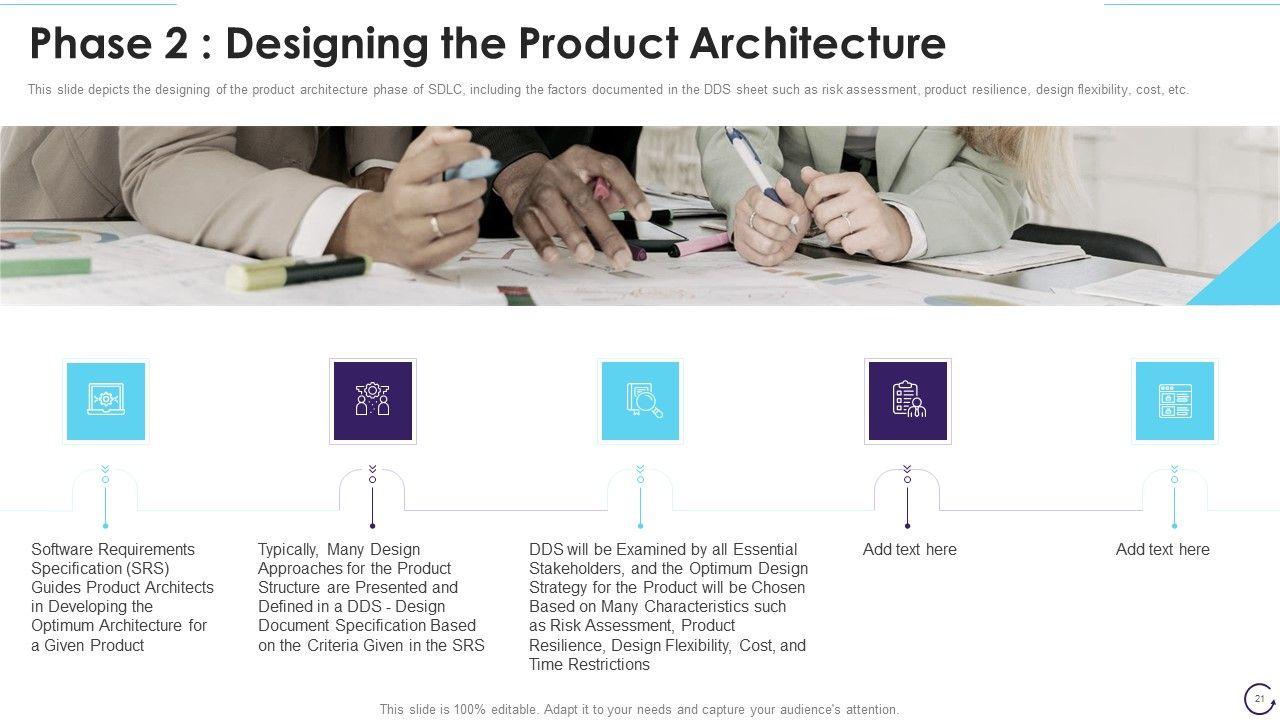 Phase 2 : Designing the Product Architecture

This slide depicts the designing of the product architecture phase of SDLC, including the factors documented in the DDS sheet such as risk assessment, product resilience, design flexibility, cost, etc.

Software Requirements Specification (SRS) Guides Product Architects in Developing the Optimum Architecture for a Given Product

Typically, Many Design Approaches for the Product Structure are Presented and Defined in a DDS - Design Document Specification Based on the Criteria Given in the SRS

DDS will be Examined by all Essential Stakeholders, and the Optimum Design Strategy for the Product will be Chosen Based on Many Characteristics such as Risk Assessment, Product Resilience, Design Flexibility, Cost, and Time Restrictions

Add text here

Add text here

This slide is 100% editable. Adapt it to your needs and capture your audience's attention.

21